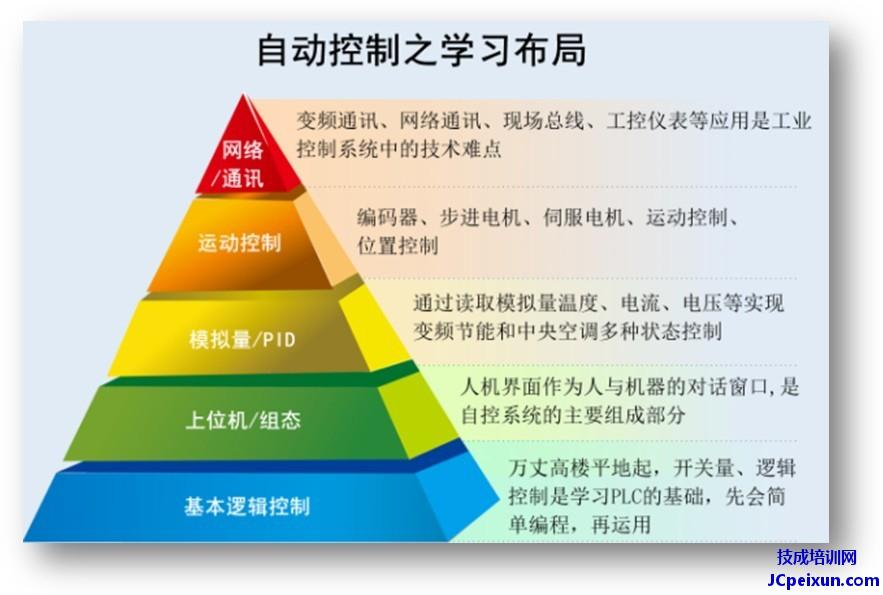 自动控制之学习布局

网络/通讯

变频通讯、网络通讯、现场总线、工控仪表等应用是工业控制系统中的技术难点

运动控制

编码器、步进电机、伺服电机、运动控制、位置控制

模拟量/PID

通过读取模拟量温度、电流、电压等实现变频节能和中央空调多种状态控制

上位机/组态

人机界面作为人与机器的对话窗口，是自控系统的主要组成部分

基本逻辑控制

万丈高楼平地起，开关量、逻辑控制是学习PLC的基础，先会简单编程，再运用

技成培训网
JCpeixun.com